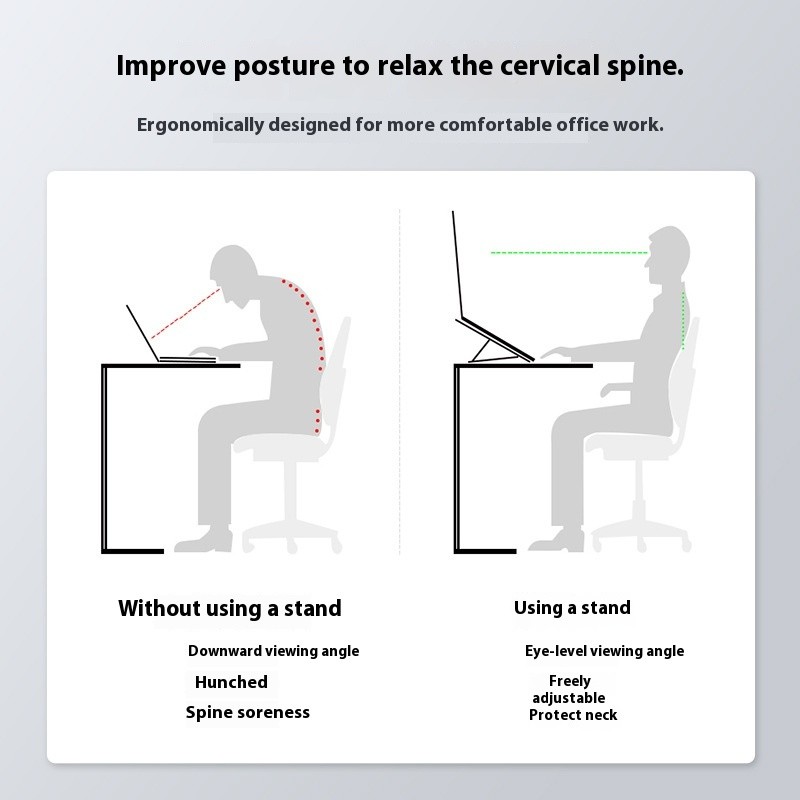 Improve posture to relax the cervical spine.

Ergonomically designed for more comfortable office work.

Without using a stand

Downward viewing angle

Hunched

Spine soreness

Using a stand

Eye-level viewing angle

Freely adjustable

Protect neck